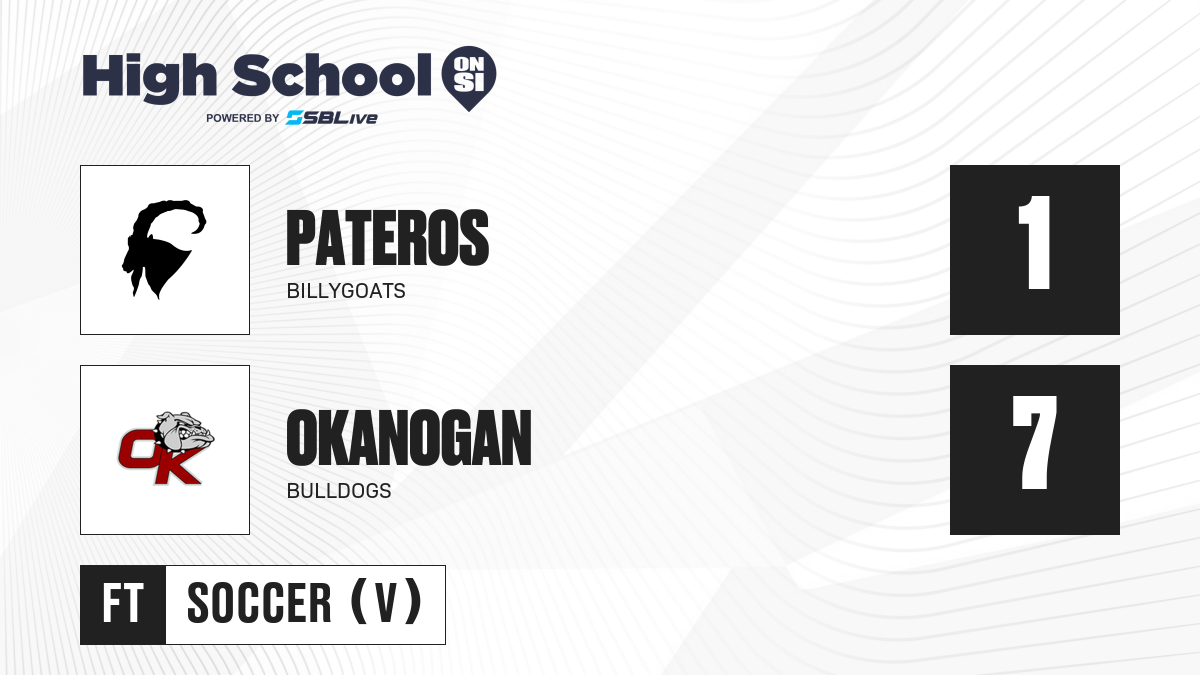 High School ON SI
POWERED BY SBLive

PATEROS
BILLYGOATS

1

OK

OKANOGAN
BULLDOGS

7

FT SOCCER (V)